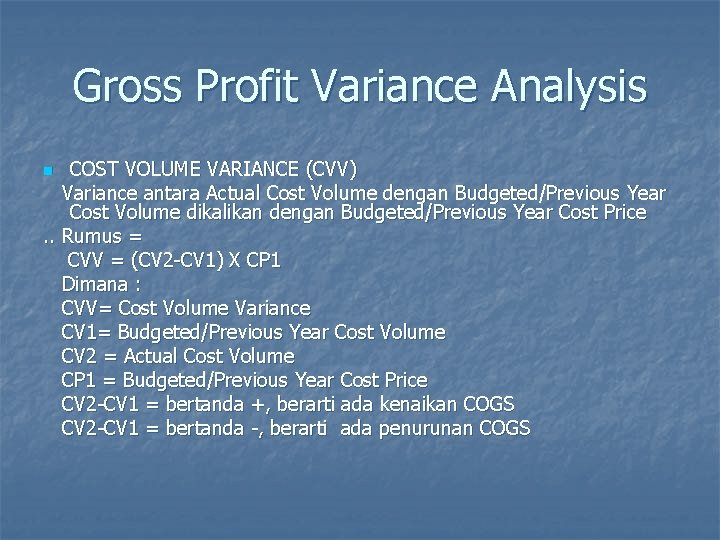 Gross Profit Variance Analysis

COST VOLUME VARIANCE (CVV)

Variance antara Actual Cost Volume dengan Budgeted/Previous Year Cost Volume dikalikan dengan Budgeted/Previous Year Cost Price

.. Rumus =
CVV = (CV2-CV1) X CP1
Dimana :
CVV= Cost Volume Variance
CV1= Budgeted/Previous Year Cost Volume
CV2 = Actual Cost Volume
CP1 = Budgeted/Previous Year Cost Price
CV2-CV1 = bertanda +, berarti ada kenaikan COGS
CV2-CV1 = bertanda -, berarti ada penurunan COGS